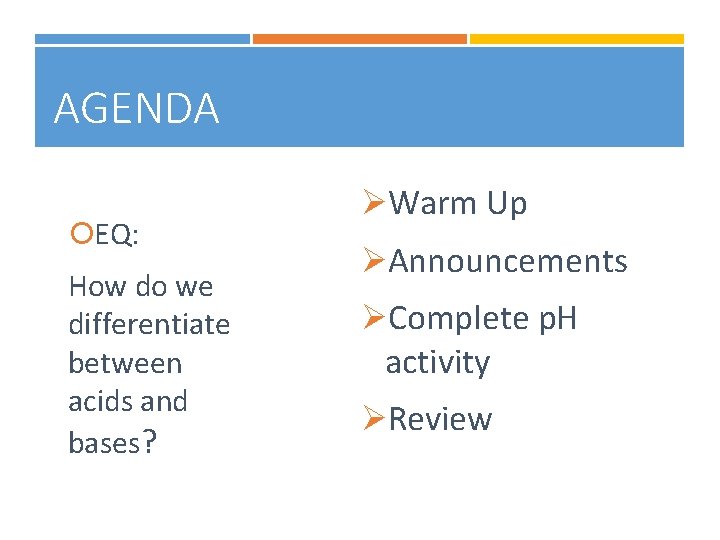 AGENDA

EQ:

How do we differentiate between acids and bases?

Warm Up

Announcements

Complete pH activity

Review